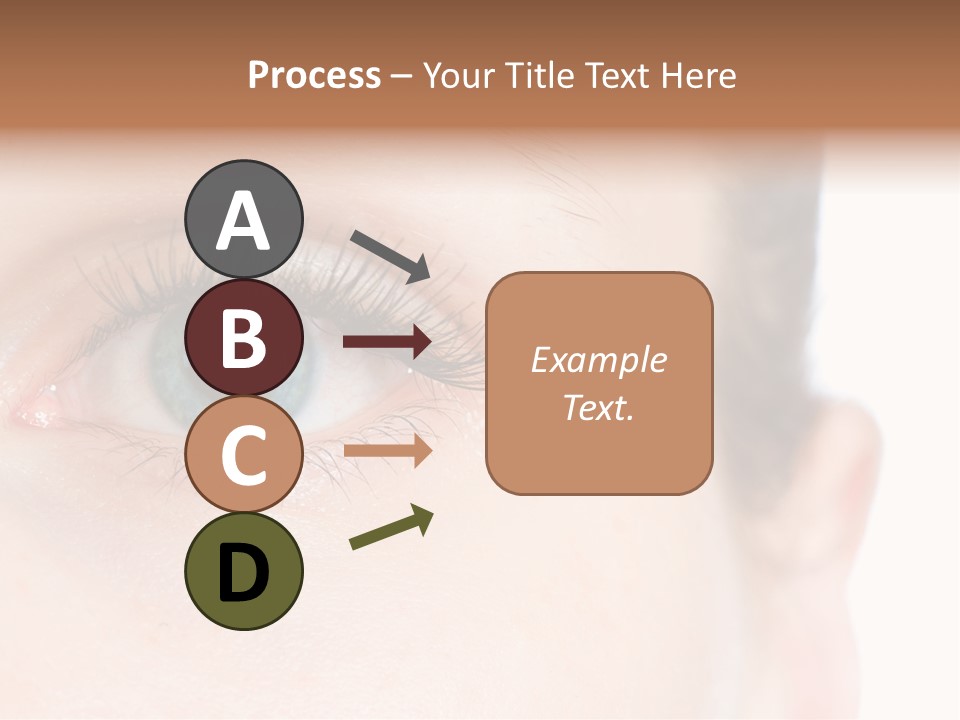 Process – Your Title Text Here

A

B

C

D

Example Text.